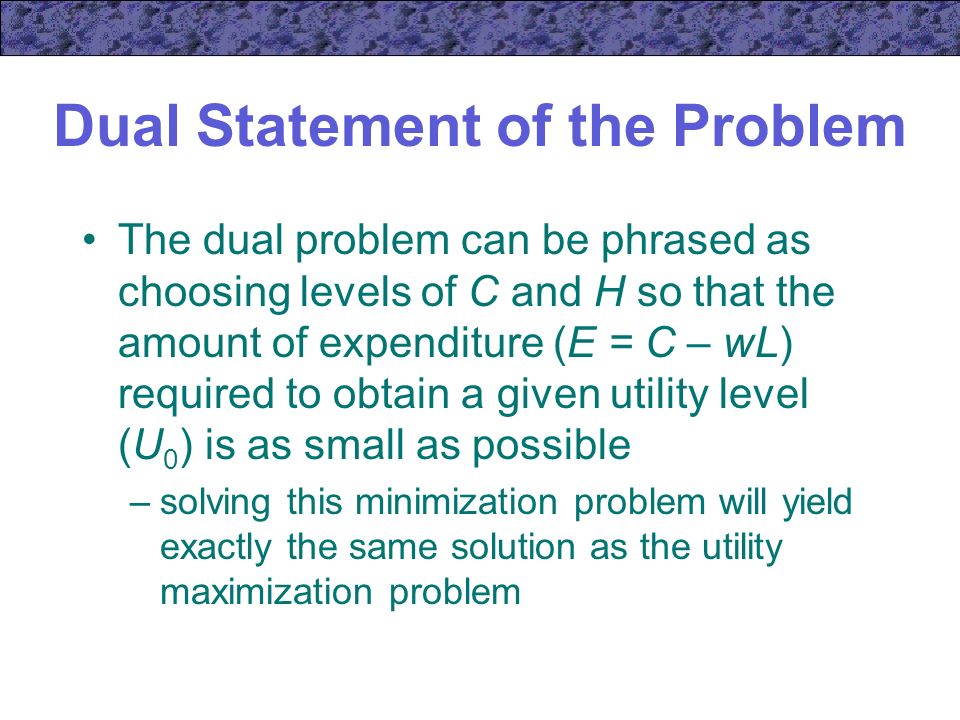 Dual Statement of the Problem

• The dual problem can be phrased as choosing levels of $C$ and $H$ so that the amount of expenditure ($E = C - wL$) required to obtain a given utility level ($U_0$) is as small as possible

– solving this minimization problem will yield exactly the same solution as the utility maximization problem